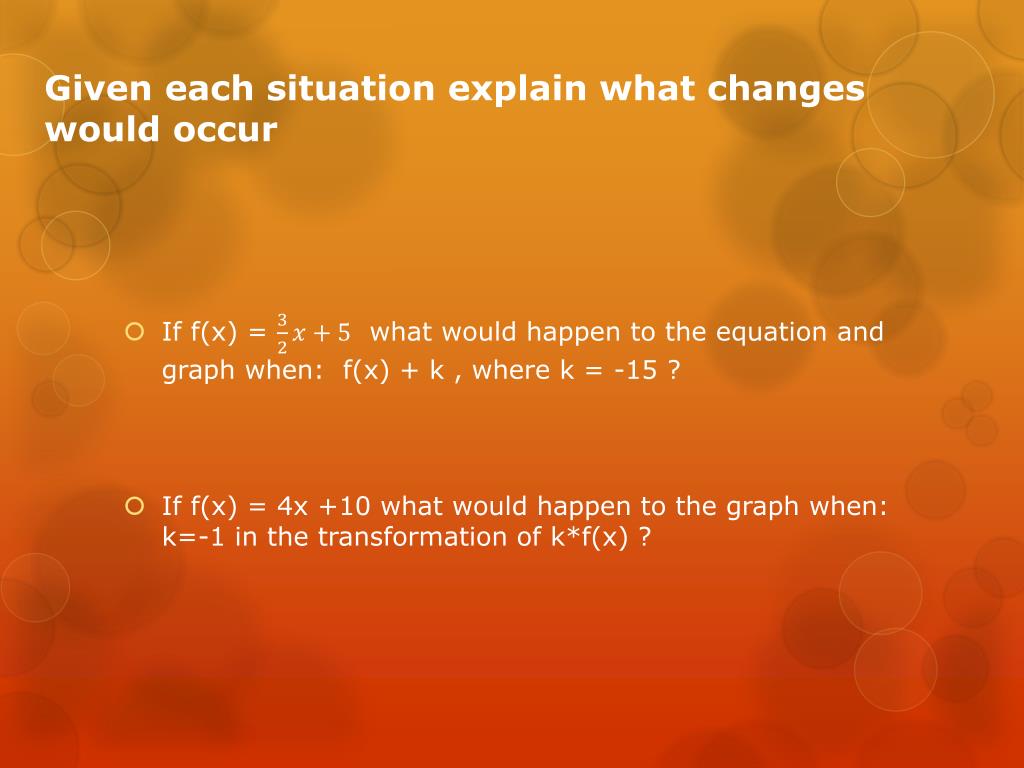 Given each situation explain what changes would occur

If f(x) = $\frac{3}{2}x + 5$ what would happen to the equation and graph when: f(x) + k , where k = -15 ?

If f(x) = 4x +10 what would happen to the graph when: k=-1 in the transformation of k*f(x) ?